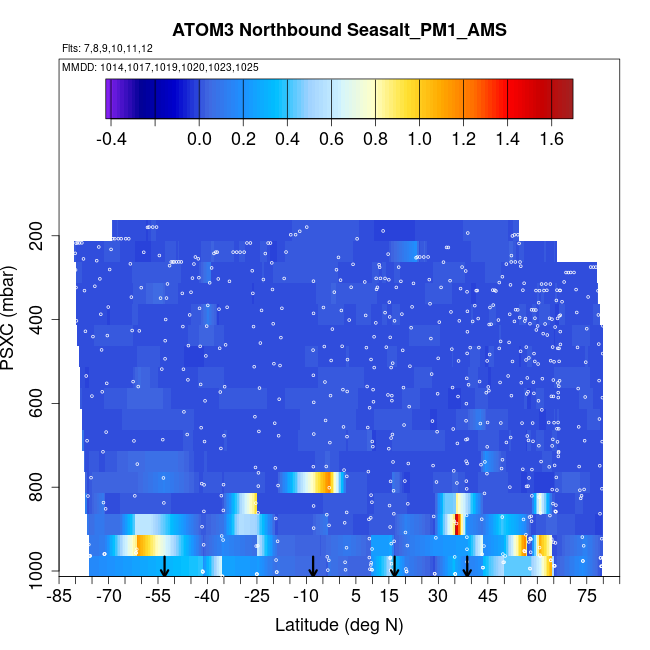 ATOM3 Northbound Seasalt_PM1_AMS

Flts: 7,8,9,10,11,12

MMDD: 1014,1017,1019,1020,1023,1025

-0.4 0.0 0.2 0.4 0.6 0.8 1.0 1.2 1.4 1.6

PSXC (mbar)

200
400
600
800
1000

-85 -70 -55 -40 -25 -10 5 15 30 45 60 75

Latitude (deg N)